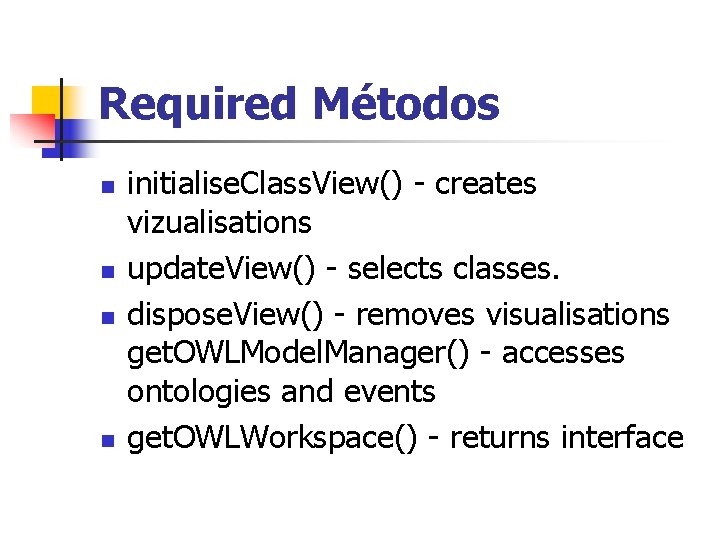 Required Métodos

- initialiseClassView() - creates vizualisations
- updateView() - selects classes.
- disposeView() - removes visualisations getOWLModelManager() - accesses ontologies and events
- getOWLWorkspace() - returns interface